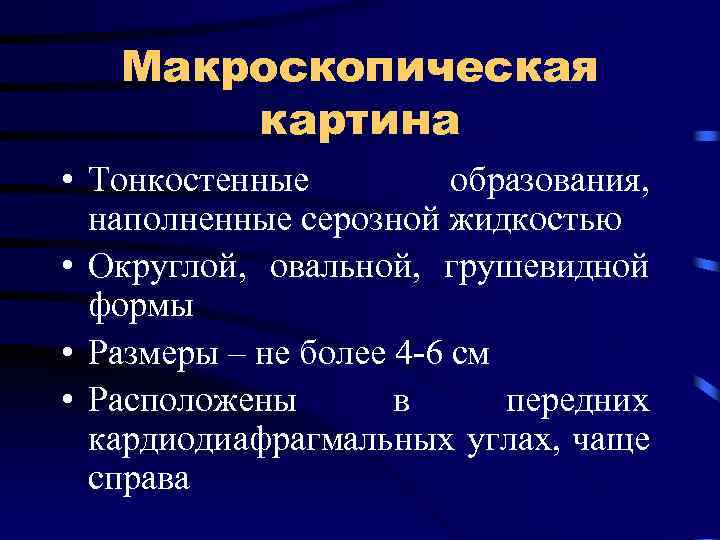 Макроскопическая картина

• Тонкостенные образования, наполненные серозной жидкостью
• Округлой, овальной, грушевидной формы
• Размеры – не более 4-6 см
• Расположены в передних кардиодиафрагмальных углах, чаще справа